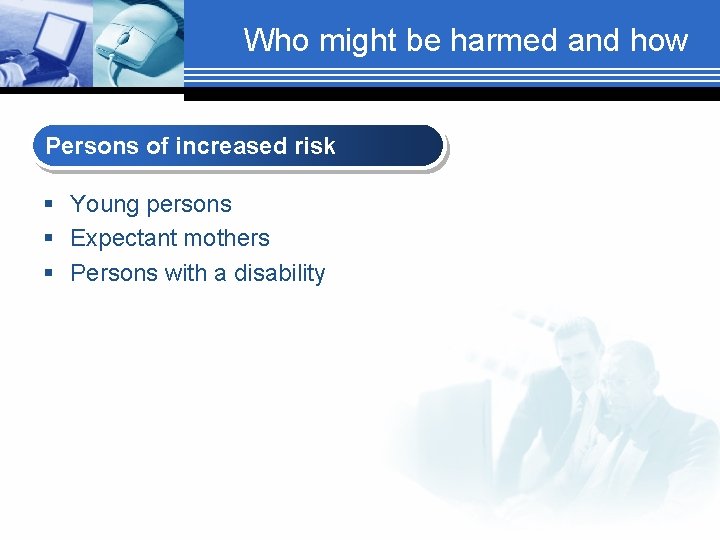 Who might be harmed and how

Persons of increased risk

▪ Young persons
▪ Expectant mothers
▪ Persons with a disability